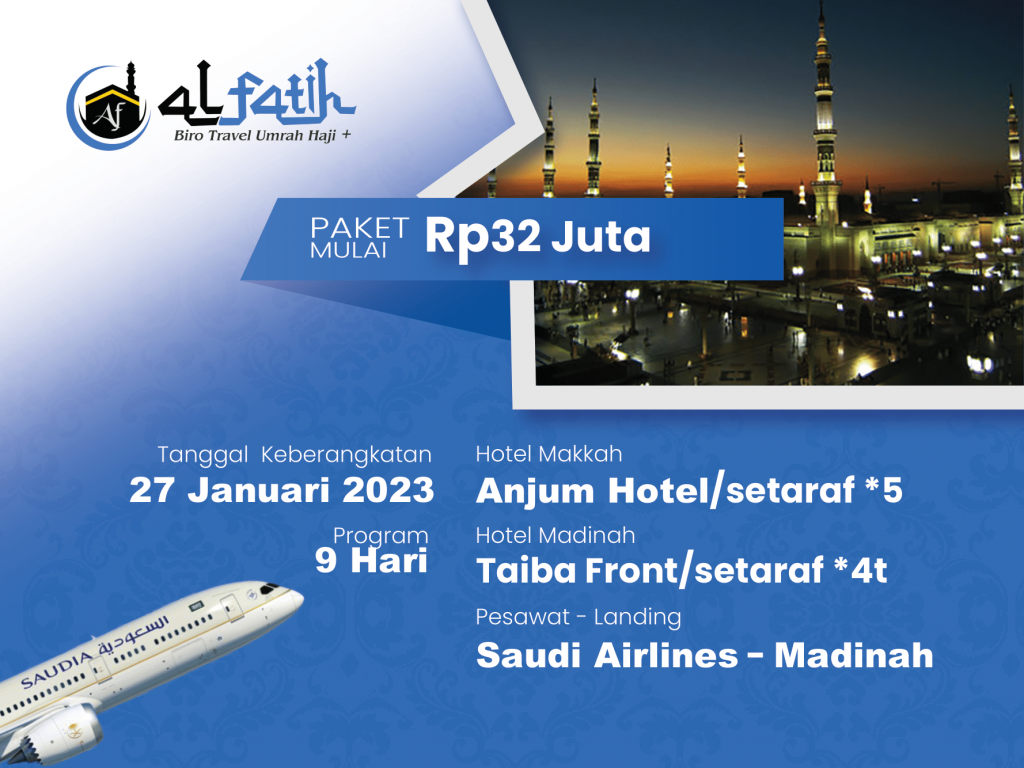 Af
ALFATIH
Biro Travel Umrah Haji +

PAKET MULAI Rp32 Juta

Tanggal Keberangkatan
27 Januari 2023

Program
9 Hari

Hotel Makkah
Anjum Hotel/setaraf *5

Hotel Madinah
Taiba Front/setaraf *4t

Pesawat - Landing
Saudi Airlines - Madinah

SAUDIA السعودية